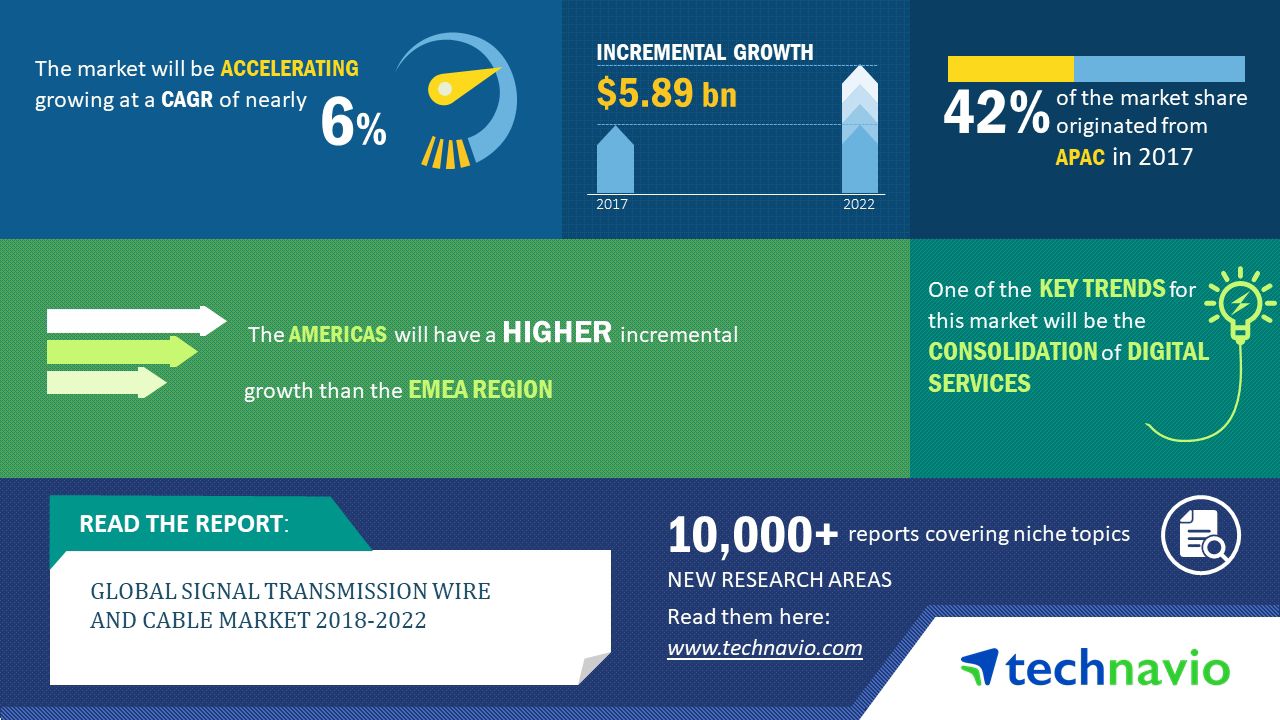 The market will be ACCELERATING growing at a CAGR of nearly 6%

INCREMENTAL GROWTH
$5.89 bn
2017
2022

42% of the market share originated from APAC in 2017

The AMERICAS will have a HIGHER incremental growth than the EMEA REGION

One of the KEY TRENDS for this market will be the CONSOLIDATION of DIGITAL SERVICES

READ THE REPORT:

GLOBAL SIGNAL TRANSMISSION WIRE AND CABLE MARKET 2018-2022

10,000+ reports covering niche topics
NEW RESEARCH AREAS
Read them here:
www.technavio.com

technavio